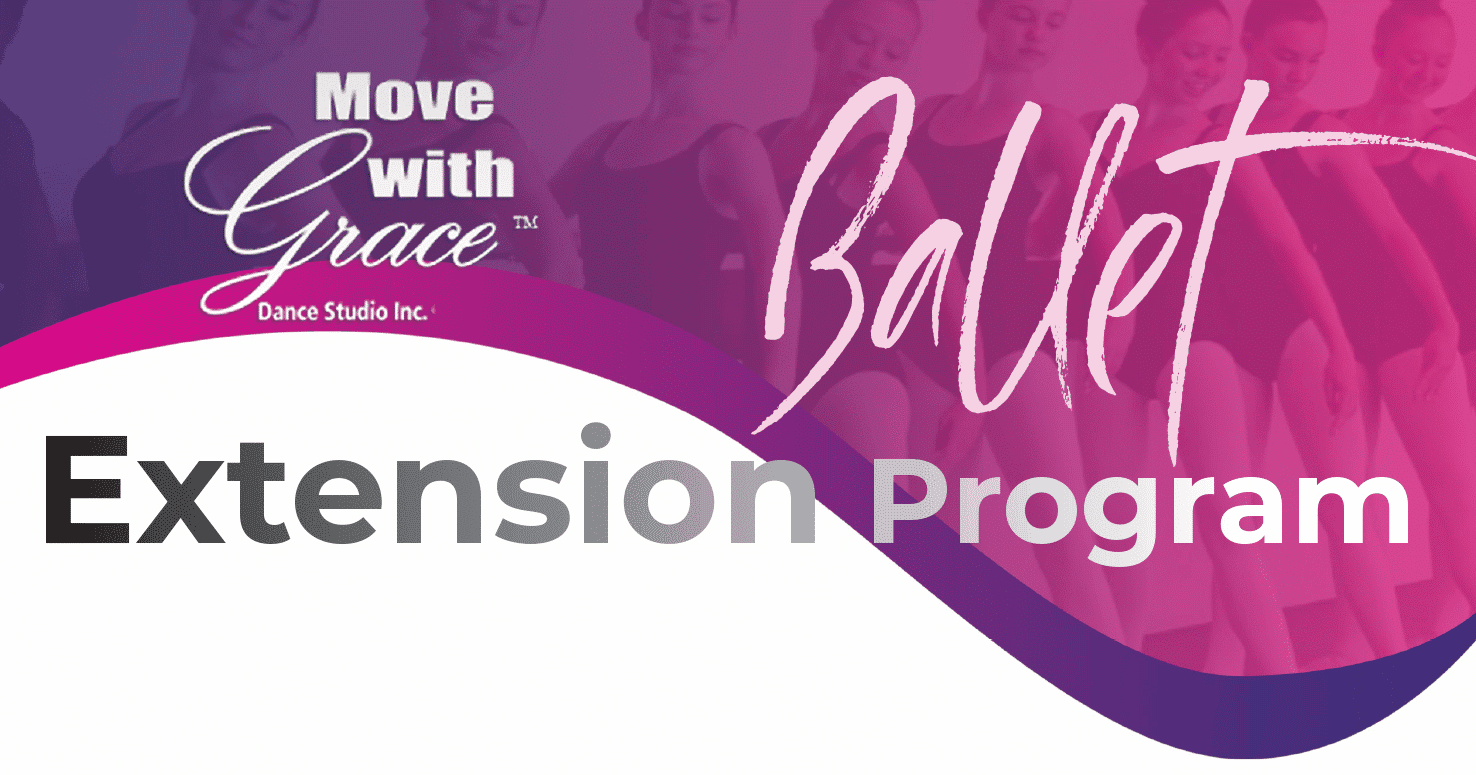 Move with Grace™
Dance Studio Inc.

Ballet

Extension Program